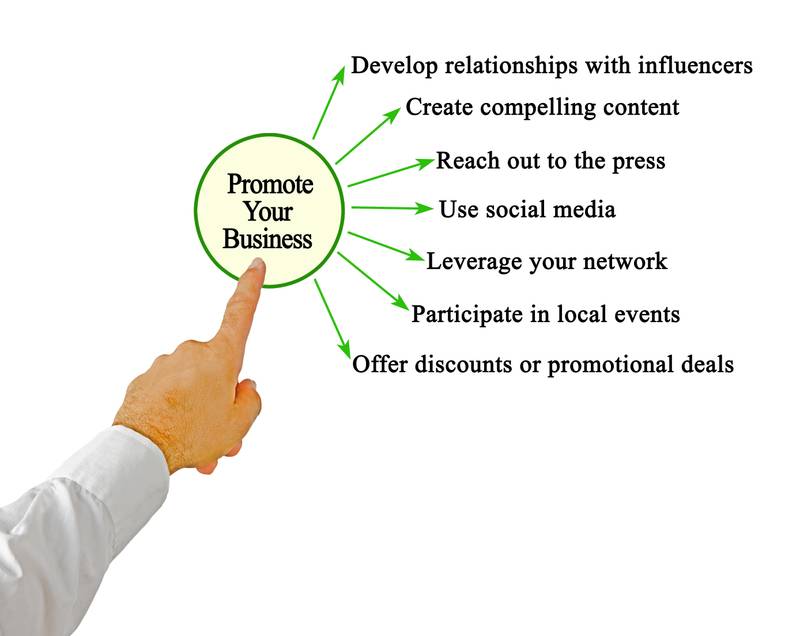 Promote Your Business

Develop relationships with influencers

Create compelling content

Reach out to the press

Use social media

Leverage your network

Participate in local events

Offer discounts or promotional deals